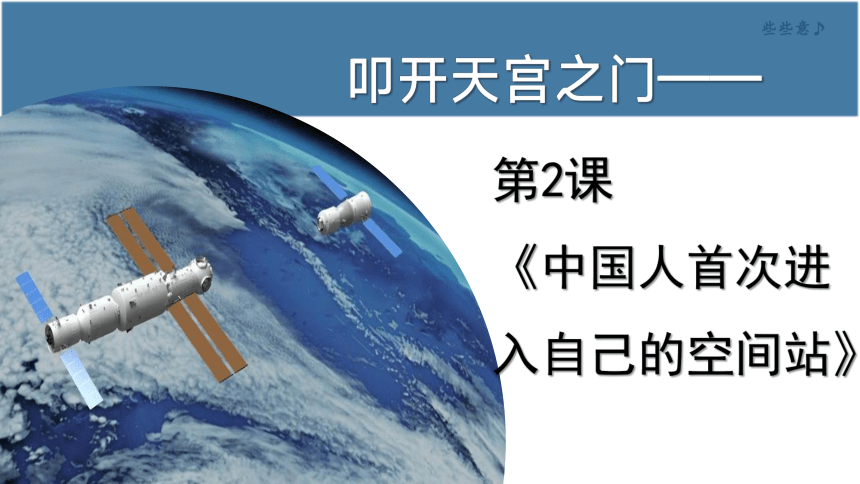 些些意♪

叩开天宫之门——

第2课

《中国人首次进入自己的空间站》